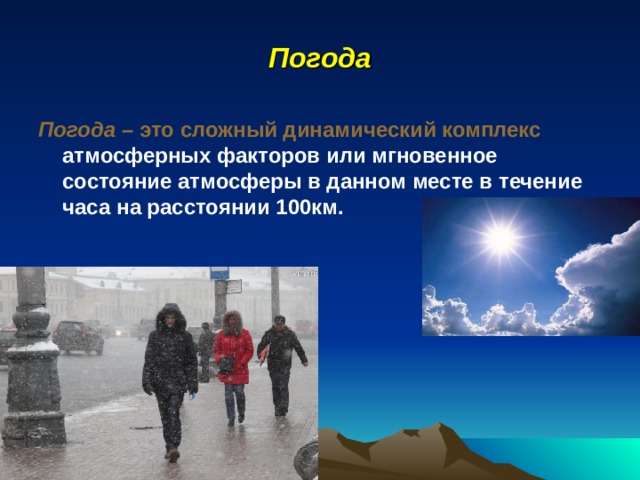 Погода

Погода – это сложный динамический комплекс атмосферных факторов или мгновенное состояние атмосферы в данном месте в течение часа на расстоянии 100км.